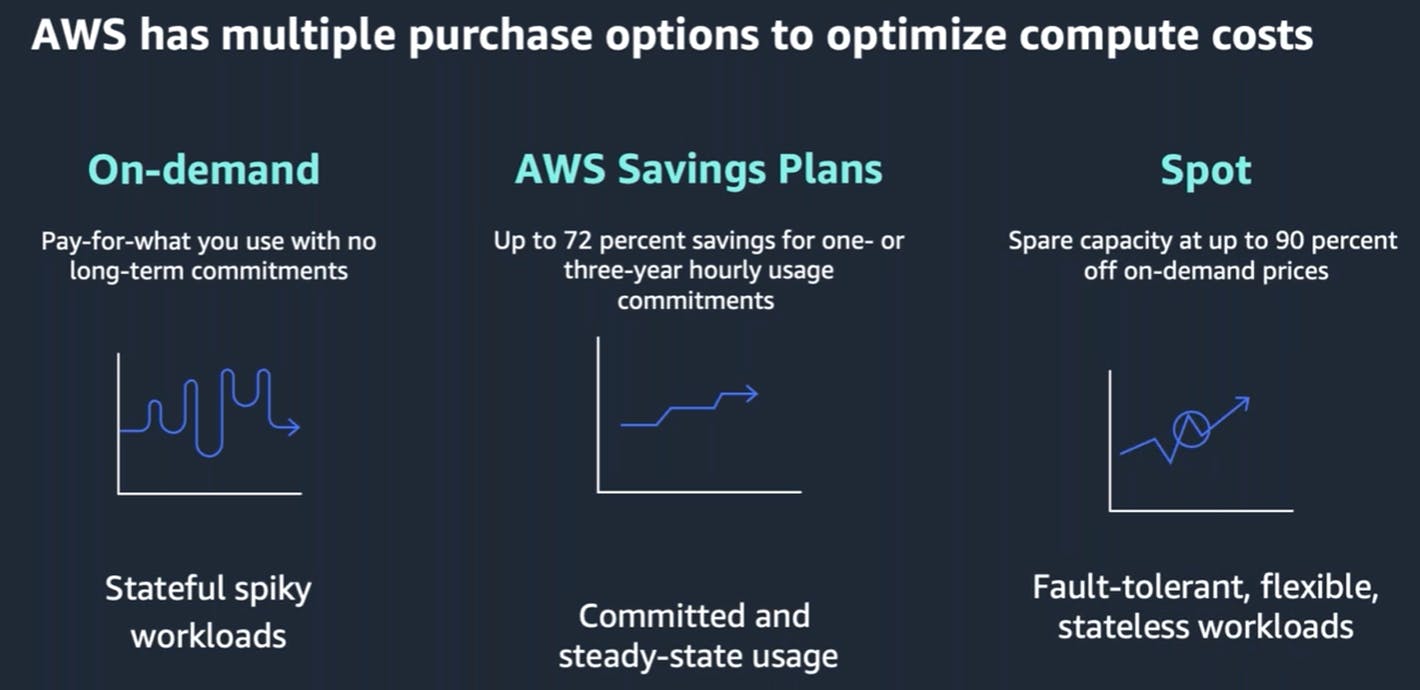 AWS has multiple purchase options to optimize compute costs

On-demand

Pay-for-what you use with no long-term commitments

Stateful spiky workloads

AWS Savings Plans

Up to 72 percent savings for one- or three-year hourly usage commitments

Committed and steady-state usage

Spot

Spare capacity at up to 90 percent off on-demand prices

Fault-tolerant, flexible, stateless workloads